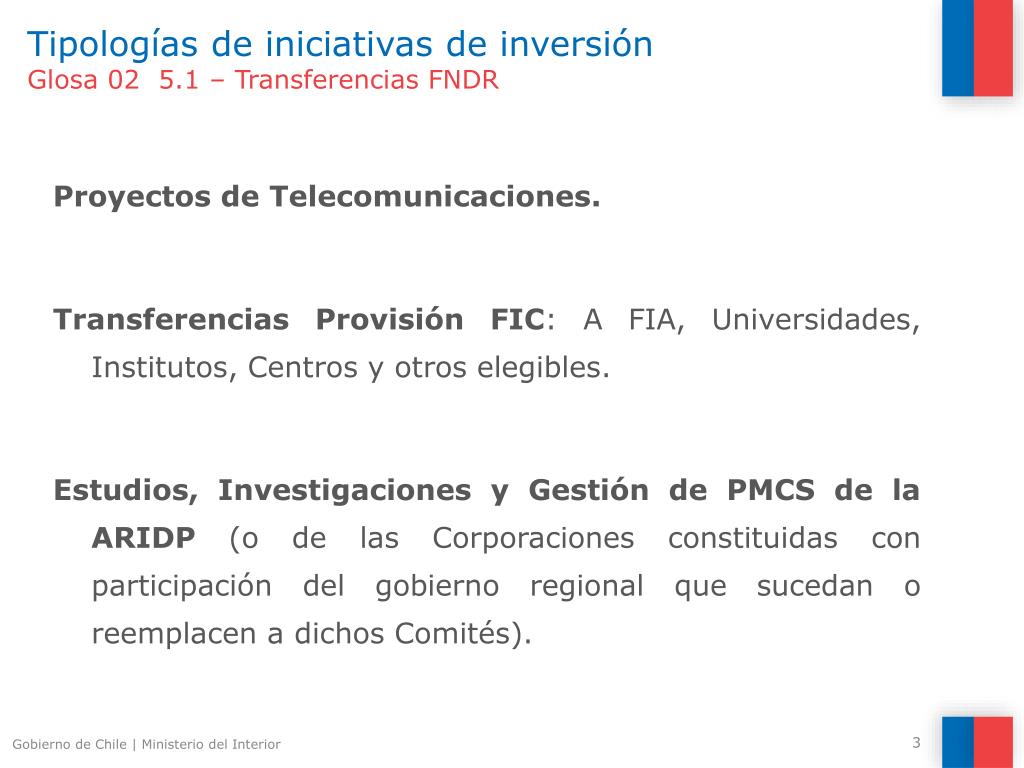 Tipologías de iniciativas de inversión
Glosa 02 5.1 – Transferencias FNDR

Proyectos de Telecomunicaciones.

Transferencias Provisión FIC: A FIA, Universidades, Institutos, Centros y otros elegibles.

Estudios, Investigaciones y Gestión de PMCS de la ARIDP (o de las Corporaciones constituidas con participación del gobierno regional que sucedan o reemplacen a dichos Comités).

Gobierno de Chile | Ministerio del Interior

3